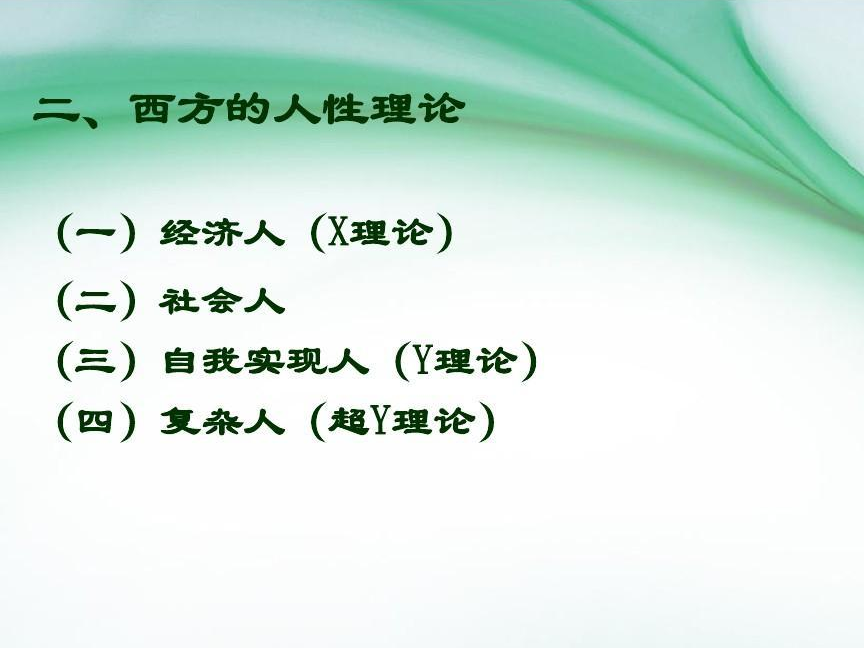 二、西方的人性理论

（一）经济人（X理论）

（二）社会人

（三）自我实现人（Y理论）

（四）复杂人（超Y理论）